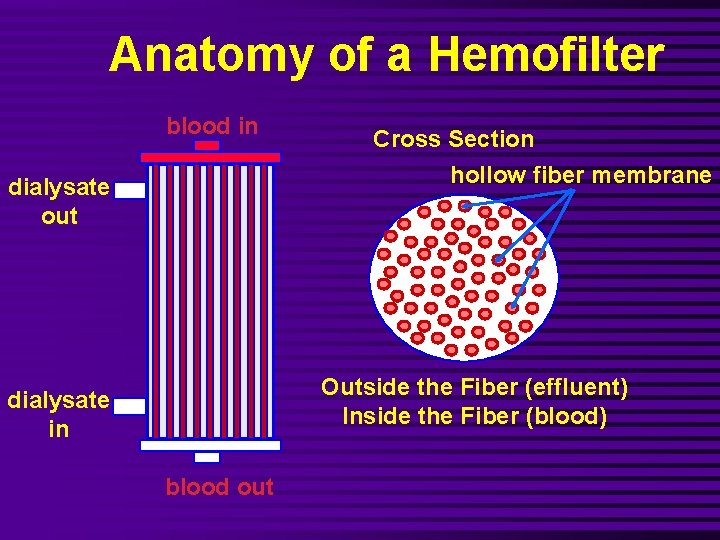 Anatomy of a Hemofilter

blood in

dialysate out

dialysate in

blood out

Cross Section

hollow fiber membrane

Outside the Fiber (effluent)
Inside the Fiber (blood)